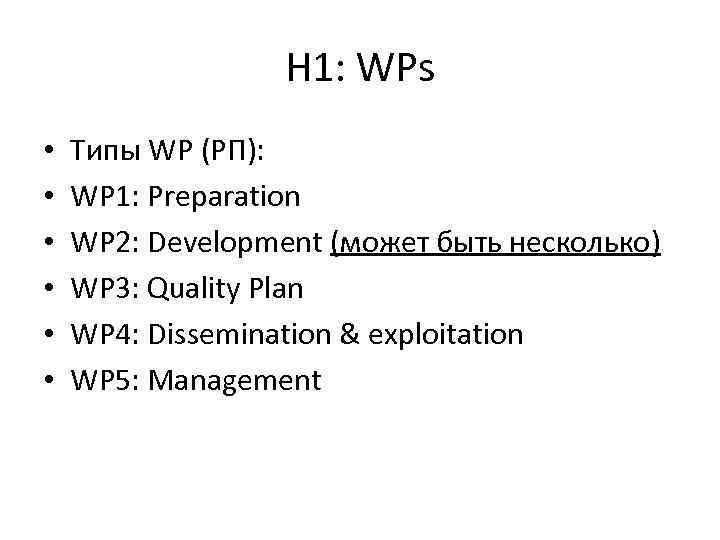 H1: WPs

• Типы WP (РП):
• WP1: Preparation
• WP2: Development (может быть несколько)
• WP3: Quality Plan
• WP4: Dissemination & exploitation
• WP5: Management